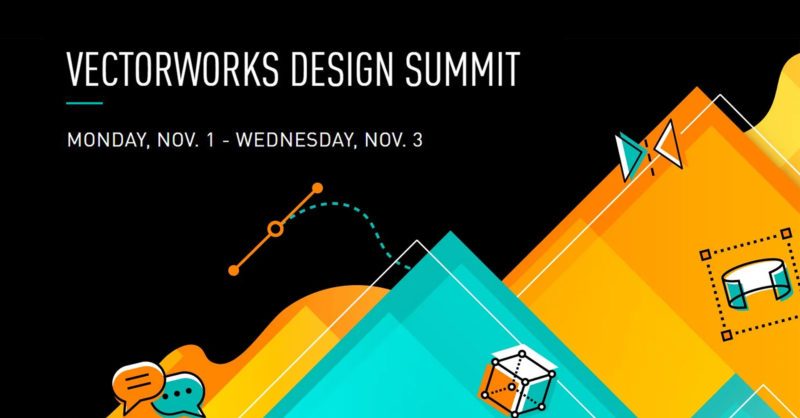 VECTORWORKS DESIGN SUMMIT

MONDAY, NOV. 1 - WEDNESDAY, NOV. 3